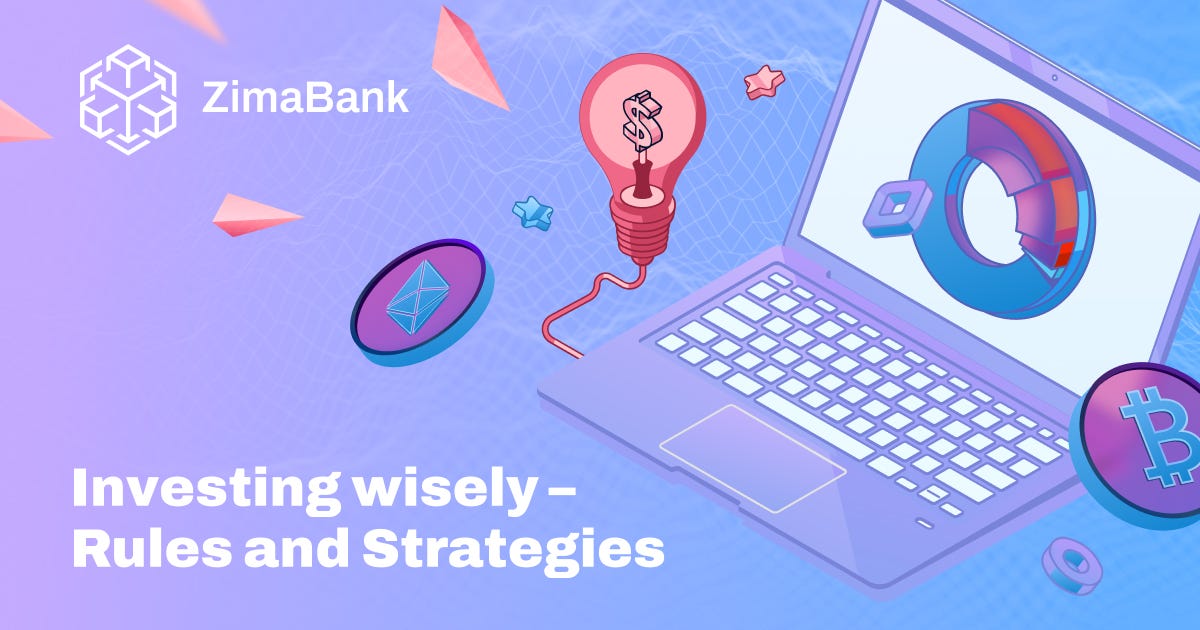 ZimaBank

Investing wisely – Rules and Strategies